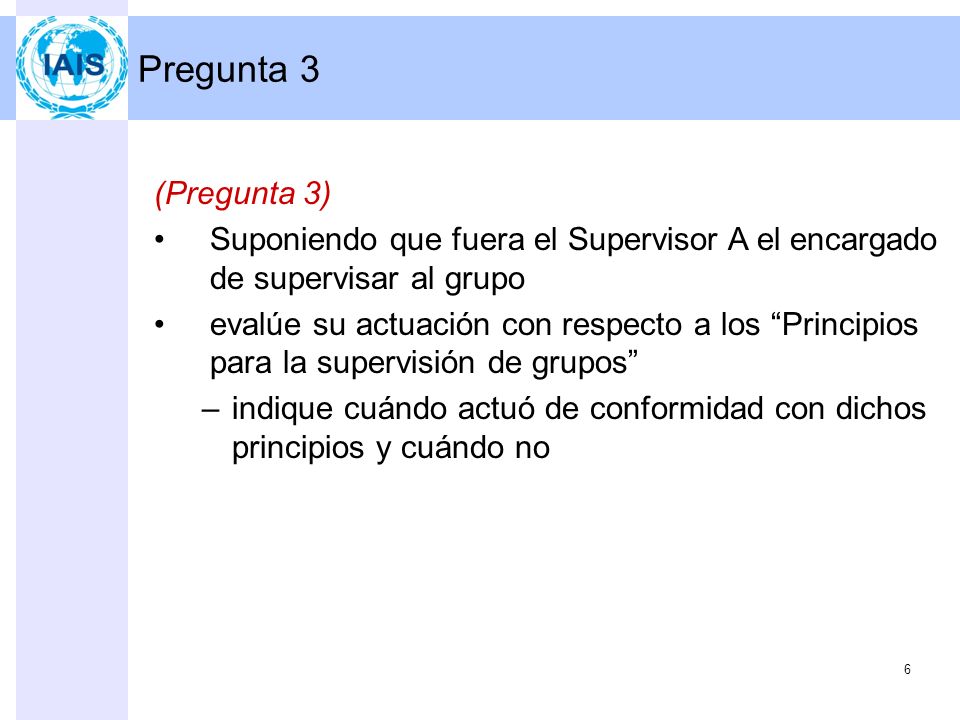 IAIS

Pregunta 3

(Pregunta 3)

• Suponiendo que fuera el Supervisor A el encargado de supervisar al grupo

• evalúe su actuación con respecto a los “Principios para la supervisión de grupos”

– indique cuándo actuó de conformidad con dichos principios y cuándo no

6